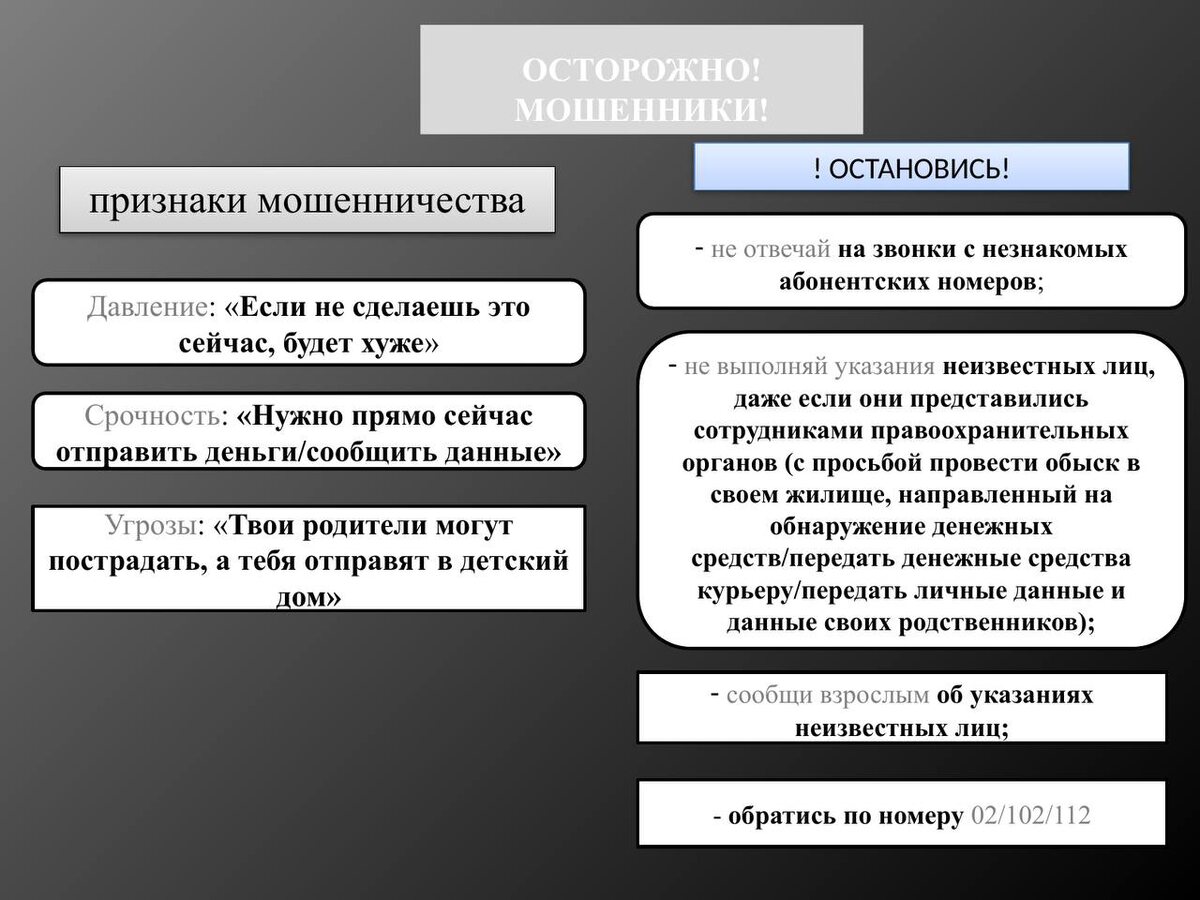 ОСТОРОЖНО! МОШЕННИКИ!

признаки мошенничества

Давление: «Если не сделаешь это сейчас, будет хуже»

Срочность: «Нужно прямо сейчас отправить деньги/сообщить данные»

Угрозы: «Твои родители могут пострадать, а тебя отправят в детский дом»

! ОСТАНОВИСЬ!

- не отвечай на звонки с незнакомых абонентских номеров;

- не выполняй указания неизвестных лиц, даже если они представились сотрудниками правоохранительных органов (с просьбой провести обыск в своем жилище, направленный на обнаружение денежных средств/передать денежные средства курьеру/передать личные данные и данные своих родственников);

- сообщи взрослым об указаниях неизвестных лиц;

- обратись по номеру 02/102/112